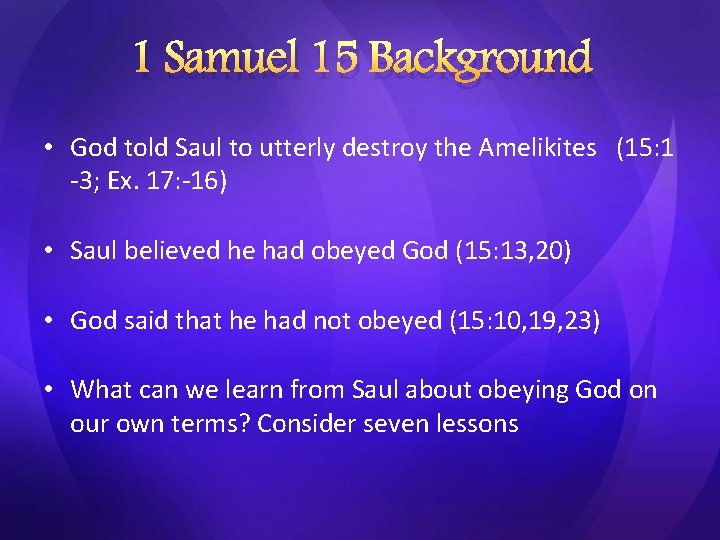 1 Samuel 15 Background

• God told Saul to utterly destroy the Amelikites (15:1 -3; Ex. 17:-16)

• Saul believed he had obeyed God (15:13,20)

• God said that he had not obeyed (15:10,19,23)

• What can we learn from Saul about obeying God on our own terms? Consider seven lessons